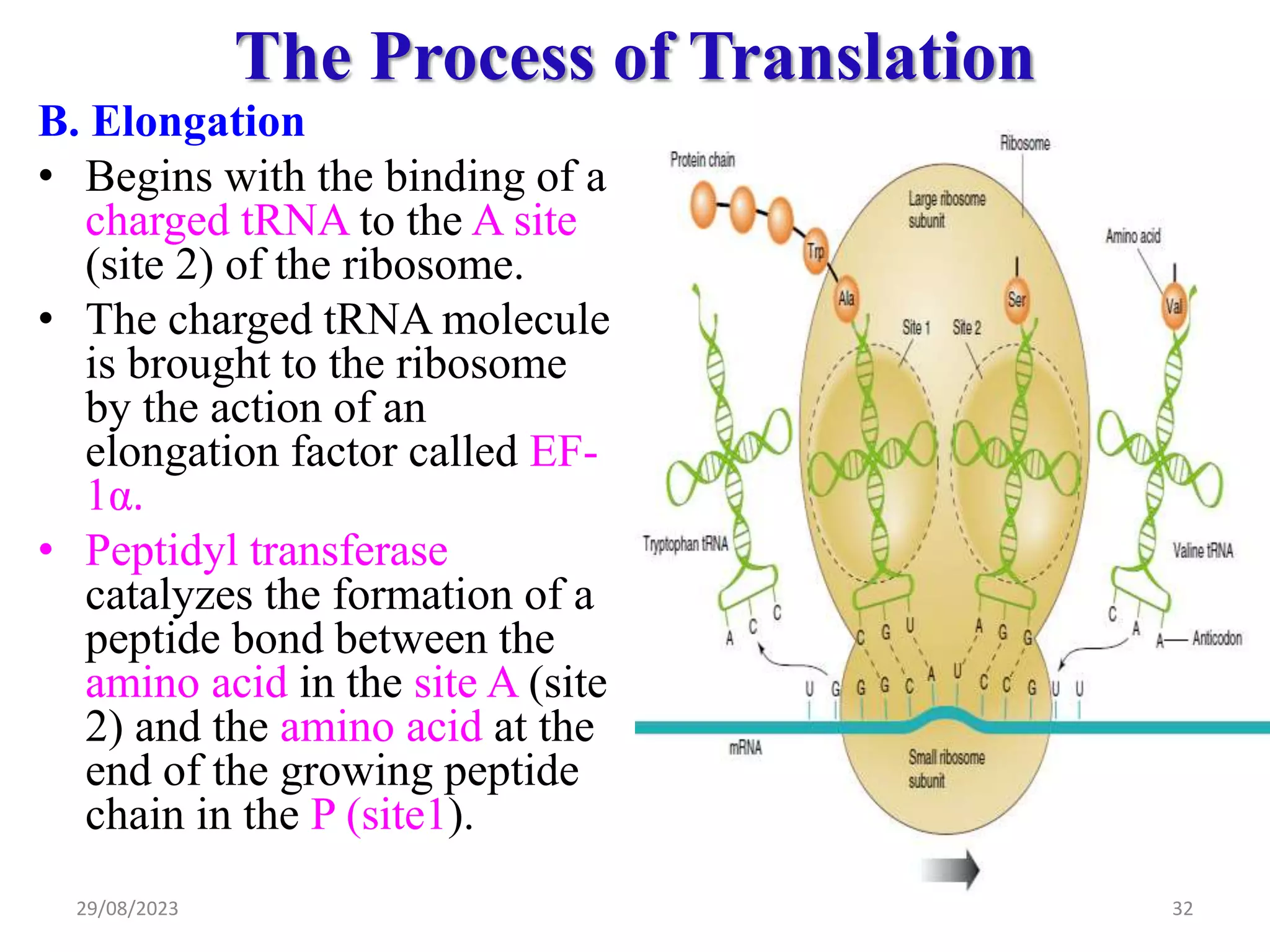 The Process of Translation

B. Elongation

• Begins with the binding of a charged tRNA to the A site (site 2) of the ribosome.

• The charged tRNA molecule is brought to the ribosome by the action of an elongation factor called EF-1α.

• Peptidyl transferase catalyzes the formation of a peptide bond between the amino acid in the site A (site 2) and the amino acid at the end of the growing peptide chain in the P (site1).

Protein chain
Ribosome
Large ribosome subunit
Amino acid
Trp
Ala
Ser
Val
Site 1
Site 2
Tryptophan tRNA
Valine tRNA
A C C
C G U
A G G
C A A
Anticodon
U G G G C A U C C G U U
mRNA
Small ribosome subunit

29/08/2023
32